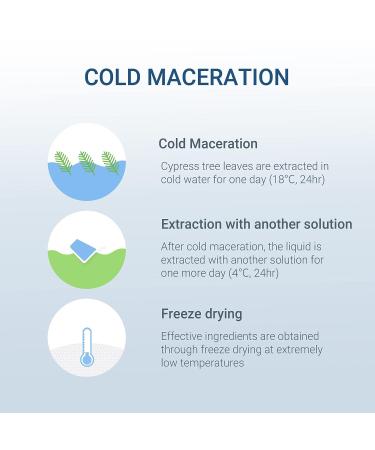 COLD MACERATION

Cold Maceration

Cypress tree leaves are extracted in cold water for one day (18°C, 24hr)

Extraction with another solution

After cold maceration, the liquid is extracted with another solution for one more day (4°C, 24hr)

Freeze drying

Effective ingredients are obtained through freeze drying at extremely low temperatures